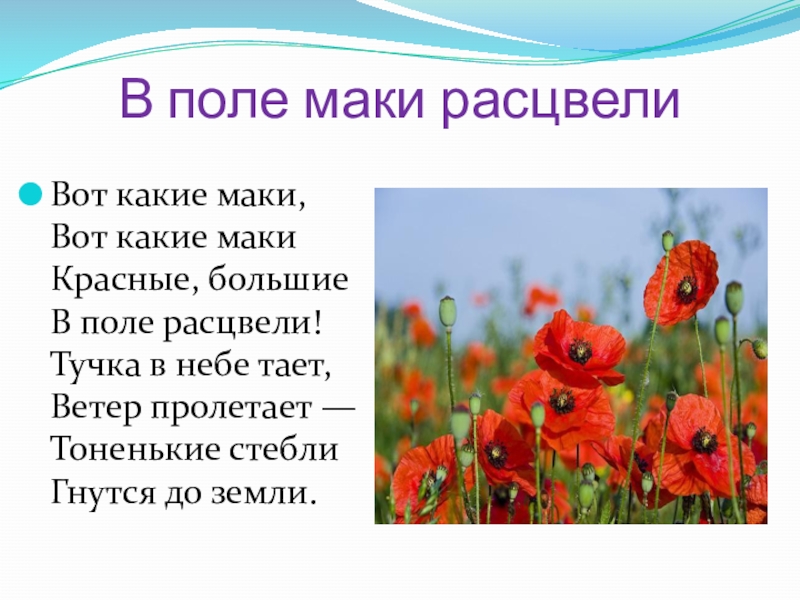 В поле маки расцвели

Вот какие маки,
Вот какие маки
Красные, большие
В поле расцвели!
Тучка в небе тает,
Ветер пролетает —
Тоненькие стебли
Гнутся до земли.